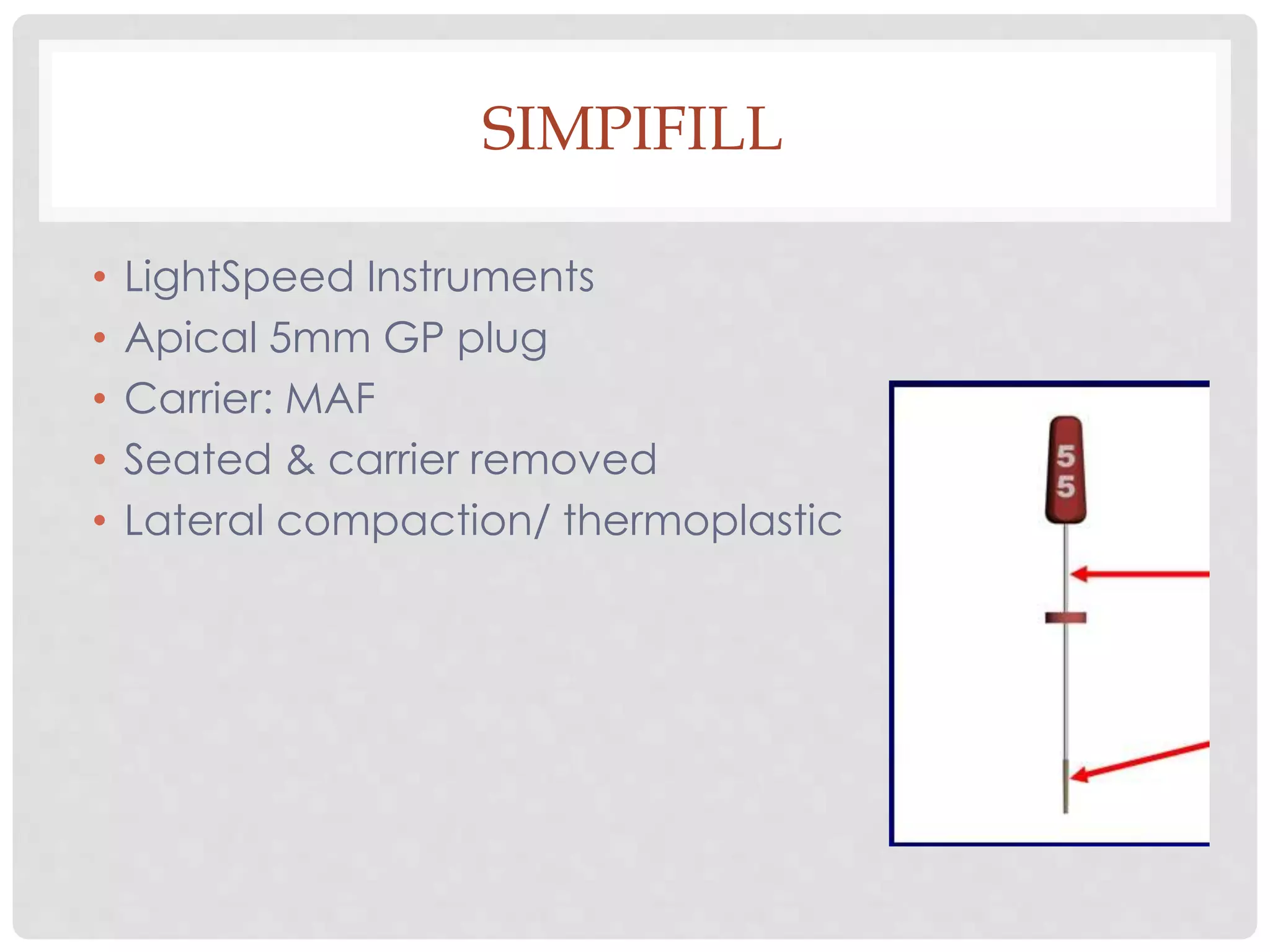 SIMPIFILL

• LightSpeed Instruments
• Apical 5mm GP plug
• Carrier: MAF
• Seated & carrier removed
• Lateral compaction/ thermoplastic

5
5